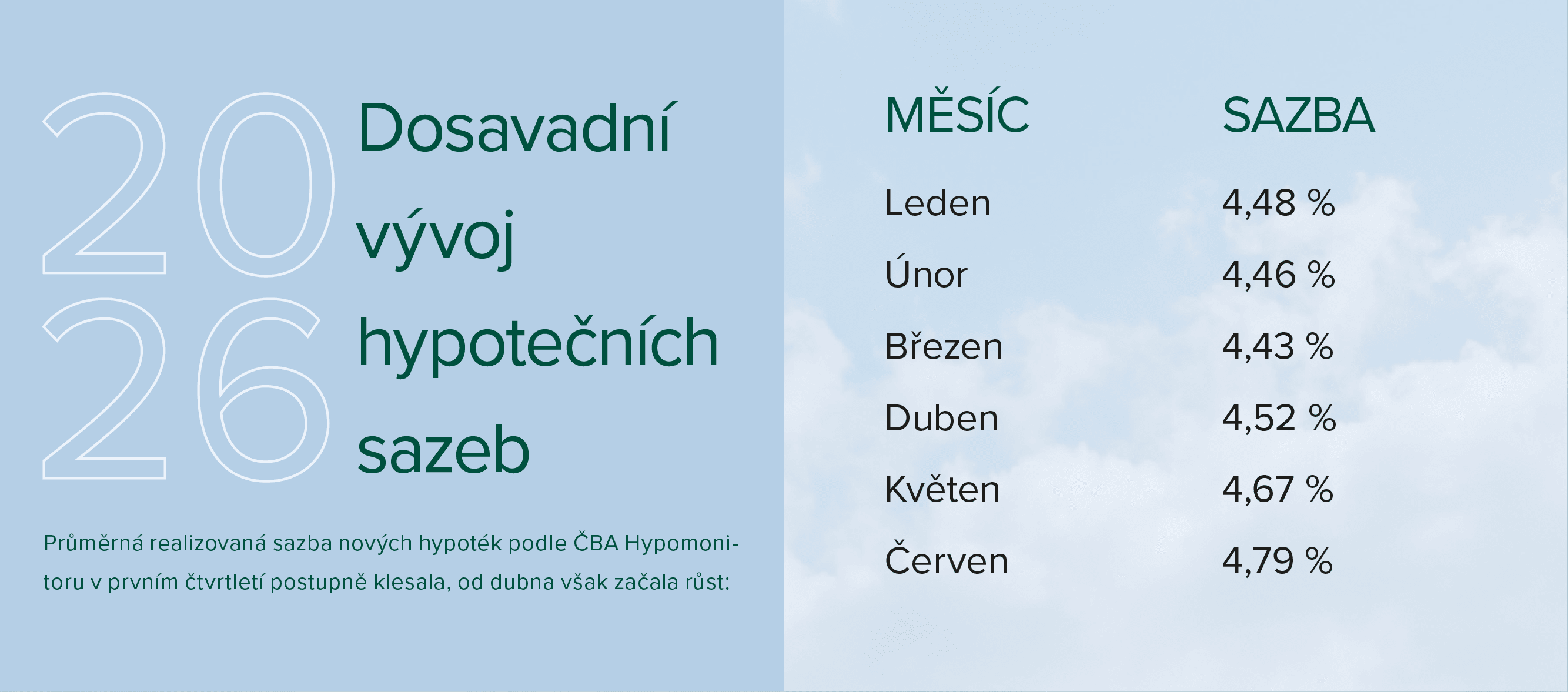 2026

Dosavadní vývoj hypotečních sazeb

Průměrná realizovaná sazba nových hypoték podle ČBA Hypomonitoru v prvním čtvrtletí postupně klesala, od dubna však začala růst:

| MĚSÍC | SAZBA |
|---|---|
| Leden | 4,48 % |
| Únor | 4,46 % |
| Březen | 4,43 % |
| Duben | 4,52 % |
| Květen | 4,67 % |
| Červen | 4,79 % |